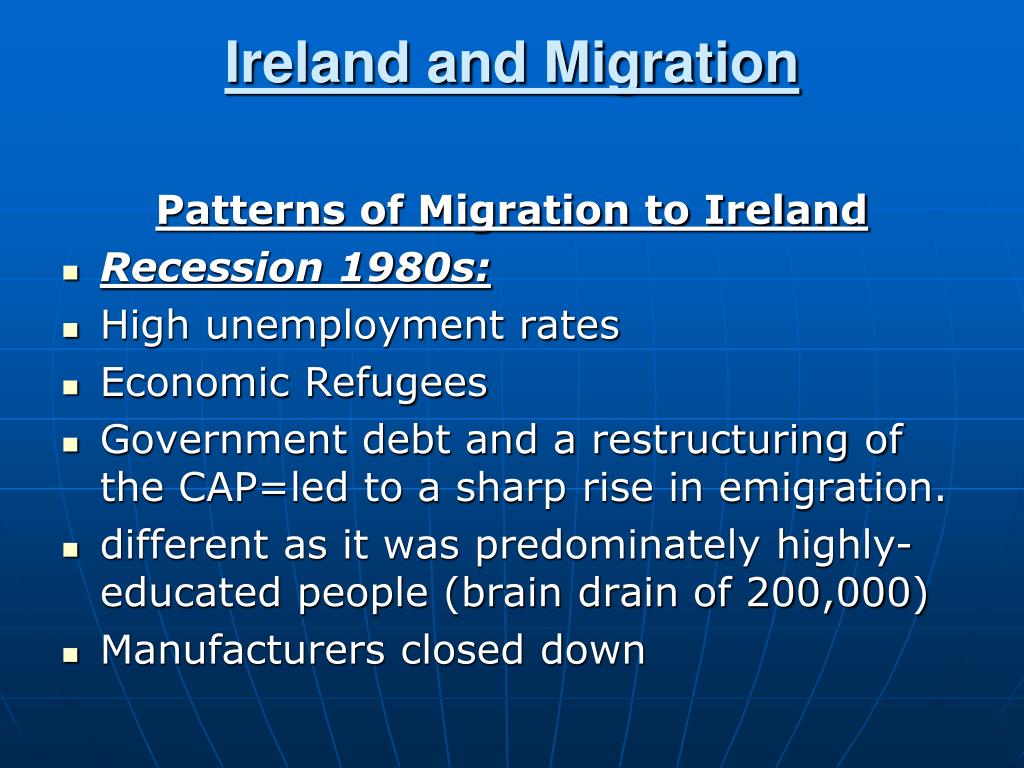 Ireland and Migration

Patterns of Migration to Ireland

- Recession 1980s:
- High unemployment rates
- Economic Refugees
- Government debt and a restructuring of the CAP=led to a sharp rise in emigration.
- different as it was predominately highly-educated people (brain drain of 200,000)
- Manufacturers closed down